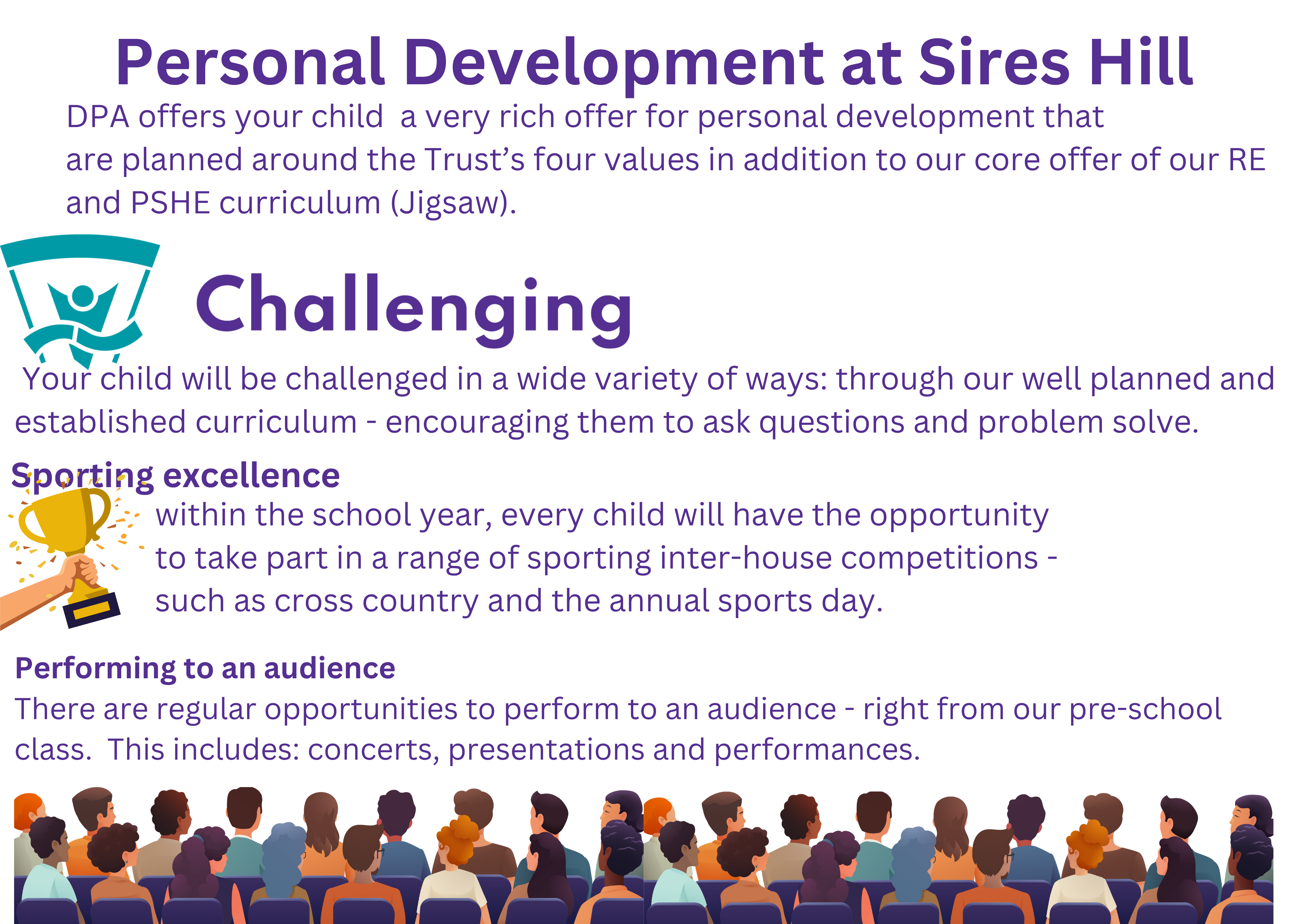 Personal Development at Sires Hill

DPA offers your child a very rich offer for personal development that are planned around the Trust's four values in addition to our core offer of our RE and PSHE curriculum (Jigsaw).

Challenging

Your child will be challenged in a wide variety of ways: through our well planned and established curriculum - encouraging them to ask questions and problem solve.

Sporting excellence

within the school year, every child will have the opportunity to take part in a range of sporting inter-house competitions - such as cross country and the annual sports day.

Performing to an audience

There are regular opportunities to perform to an audience - right from our pre-school class. This includes: concerts, presentations and performances.